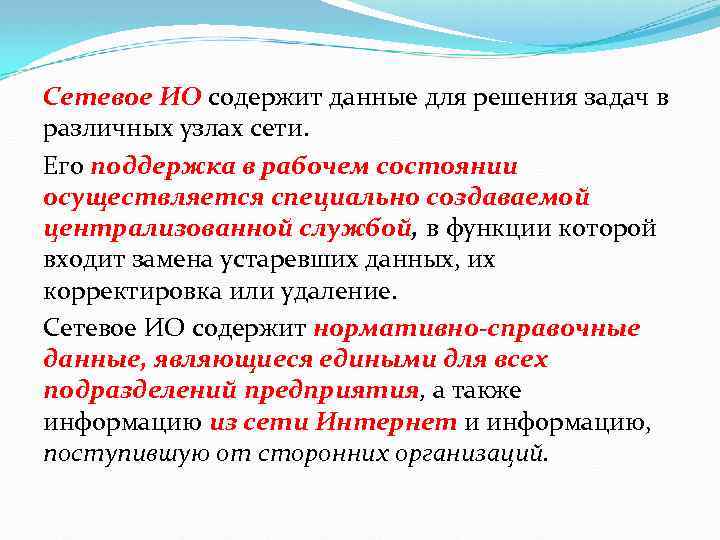 Сетевое ИО содержит данные для решения задач в различных узлах сети.

Его поддержка в рабочем состоянии осуществляется специально создаваемой централизованной службой, в функции которой входит замена устаревших данных, их корректировка или удаление.

Сетевое ИО содержит нормативно-справочные данные, являющиеся едиными для всех подразделений предприятия, а также информацию из сети Интернет и информацию, поступившую от сторонних организаций.